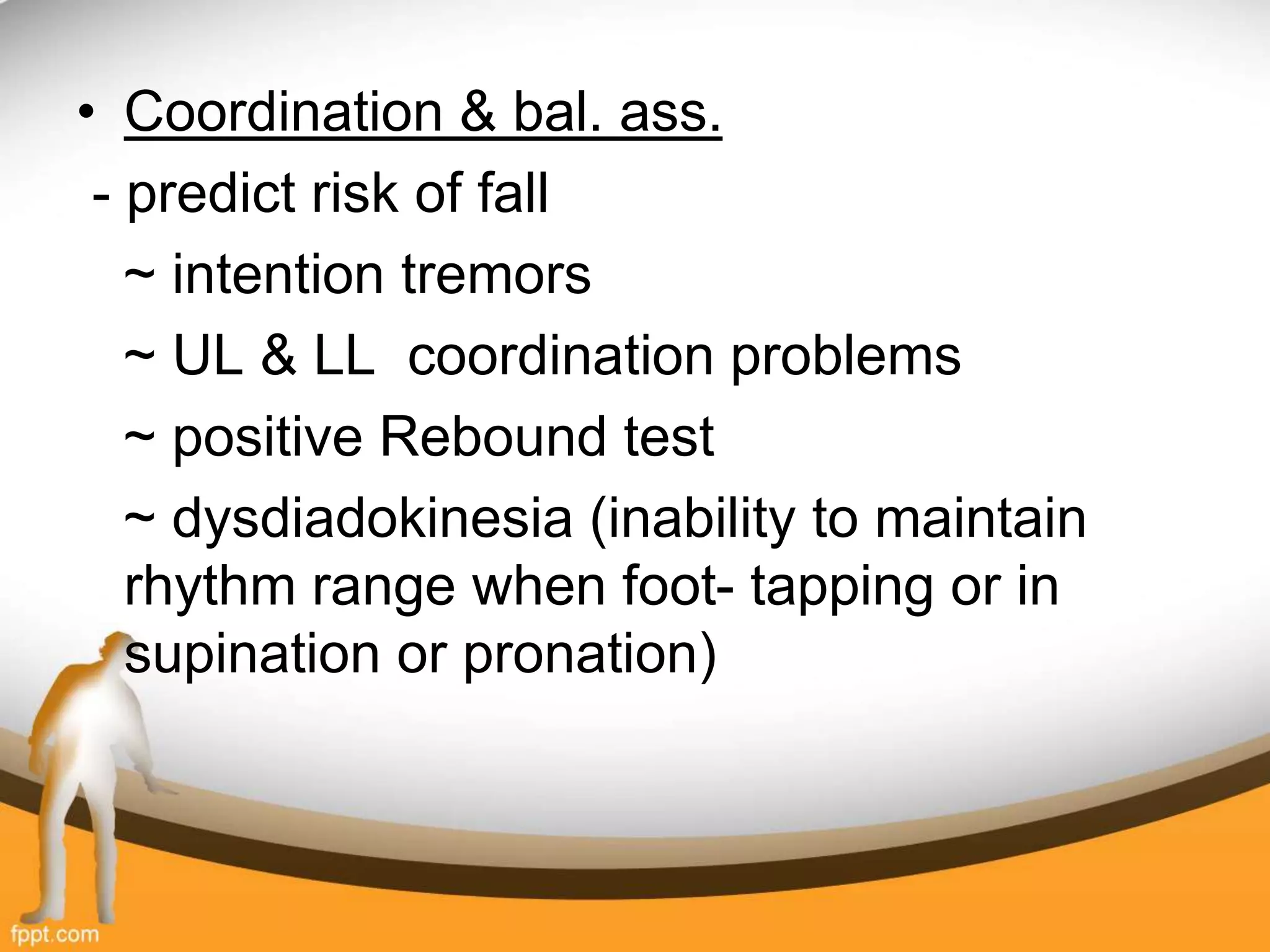 • Coordination & bal. ass.

- predict risk of fall

~ intention tremors

~ UL & LL  coordination problems

~ positive Rebound test

~ dysdiadokinesia (inability to maintain rhythm range when foot- tapping or in supination or pronation)

fppt.com